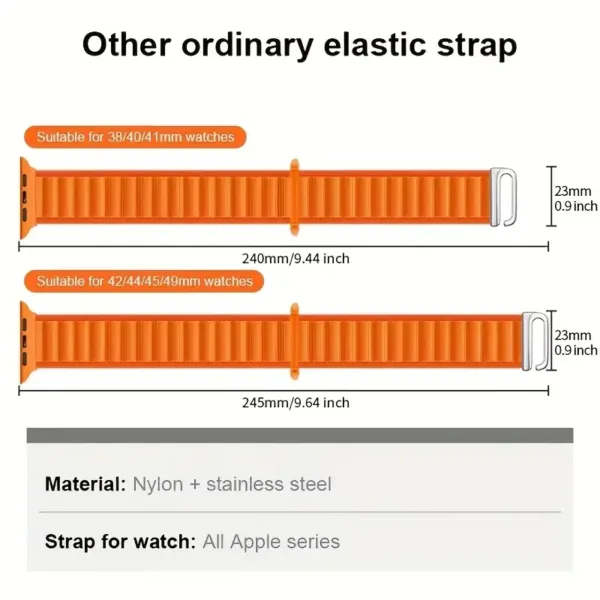 Other ordinary elastic strap

Suitable for 38/40/41mm watches

23mm
0.9 inch

240mm/9.44 inch

Suitable for 42/44/45/49mm watches

23mm
0.9 inch

245mm/9.64 inch

Material: Nylon + stainless steel

Strap for watch: All Apple series